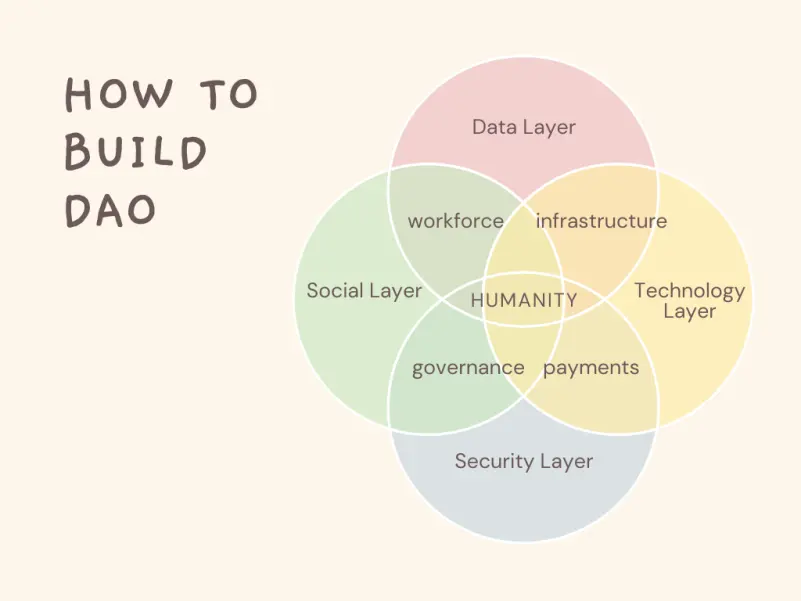 HOW TO BUILD DAO

Data Layer

workforce

infrastructure

Social Layer

HUMANITY

Technology Layer

governance

payments

Security Layer